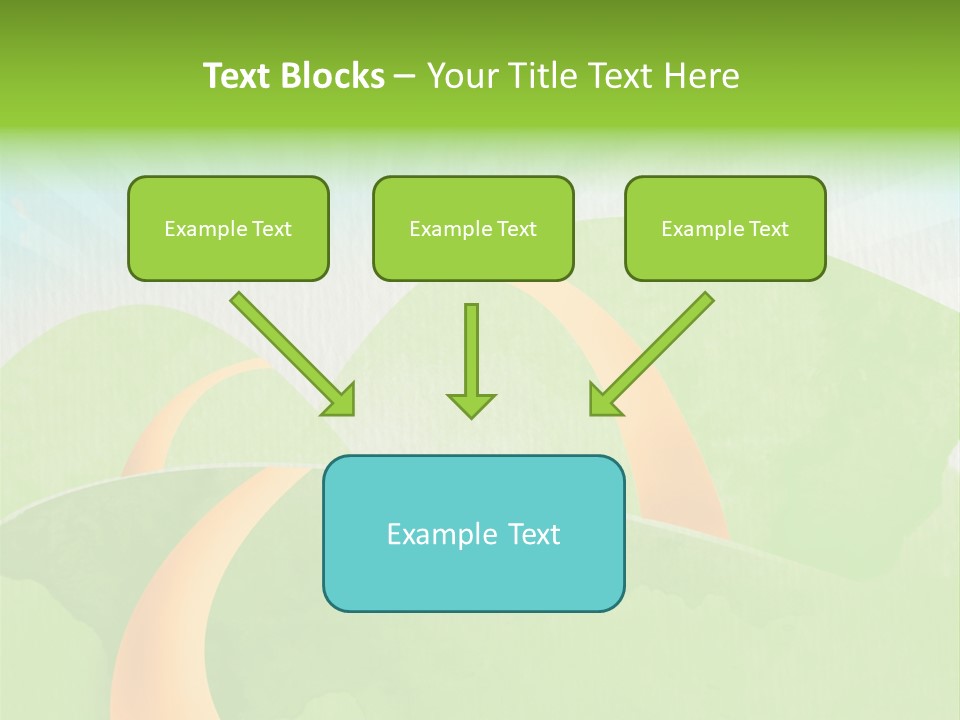 Text Blocks – Your Title Text Here

Example Text

Example Text

Example Text

Example Text